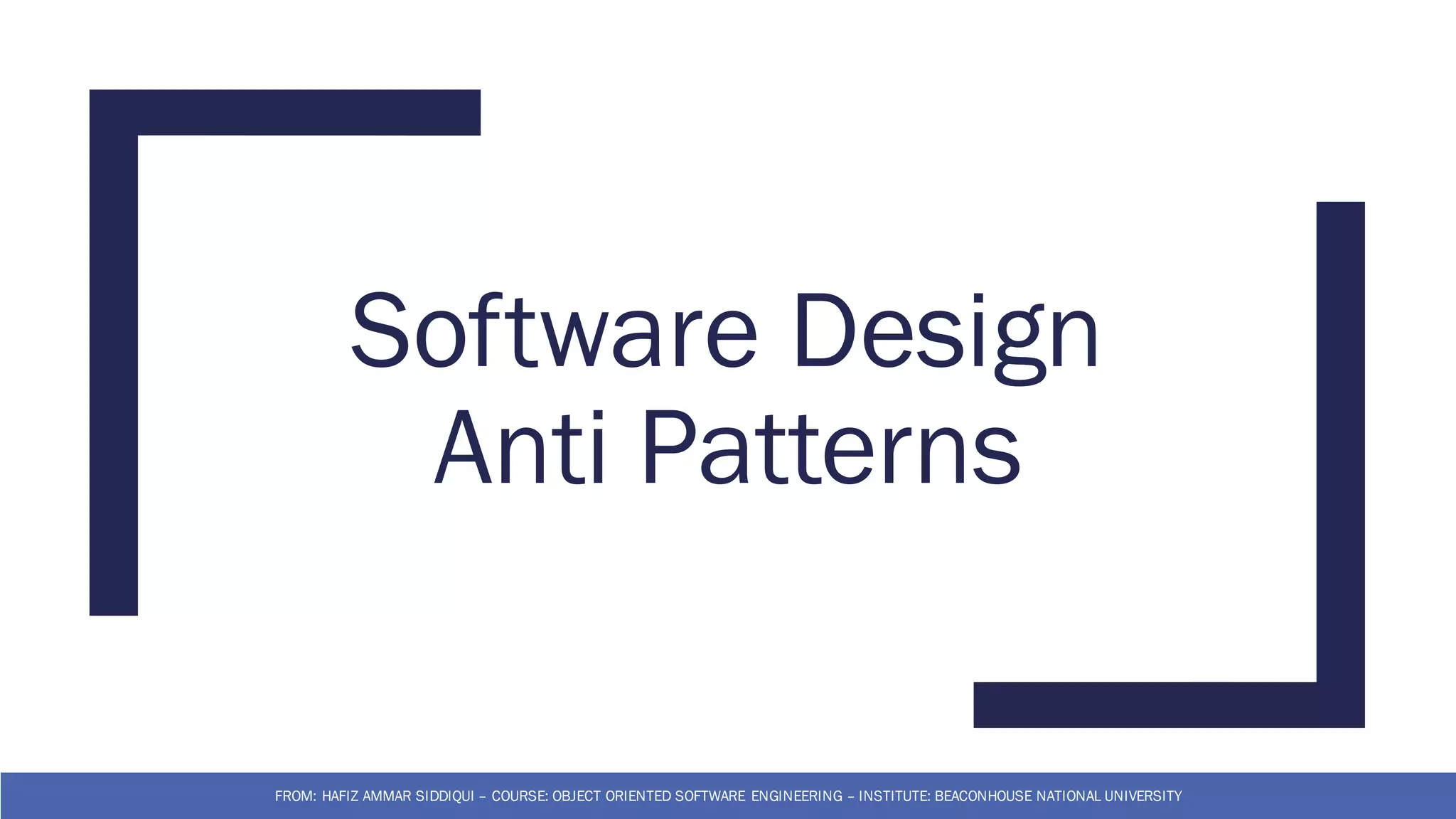 Software Design Anti Patterns

FROM: HAFIZ AMMAR SIDDIQUI – COURSE: OBJECT ORIENTED SOFTWARE ENGINEERING – INSTITUTE: BEACONHOUSE NATIONAL UNIVERSITY